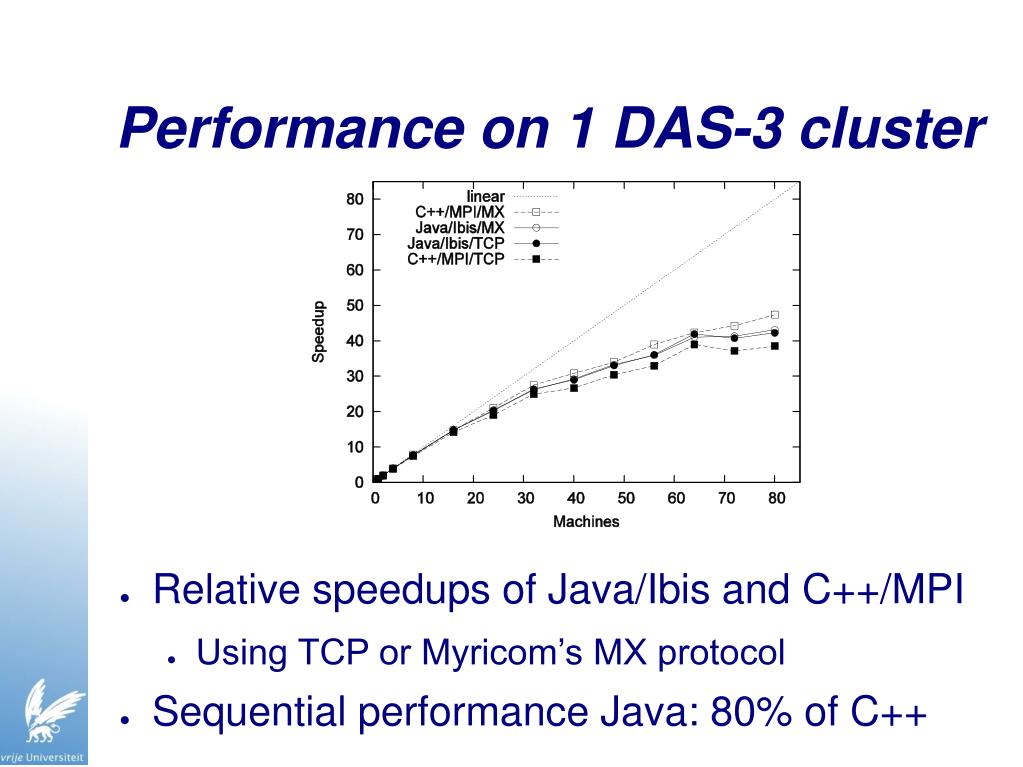 Performance on 1 DAS-3 cluster

linear
C++/MPI/MX
Java/Ibis/MX
Java/Ibis/TCP
C++/MPI/TCP

Speedup

80
70
60
50
40
30
20
10
0

0 10 20 30 40 50 60 70 80

Machines

● Relative speedups of Java/Ibis and C++/MPI
● Using TCP or Myricom's MX protocol
● Sequential performance Java: 80% of C++

vrije Universiteit